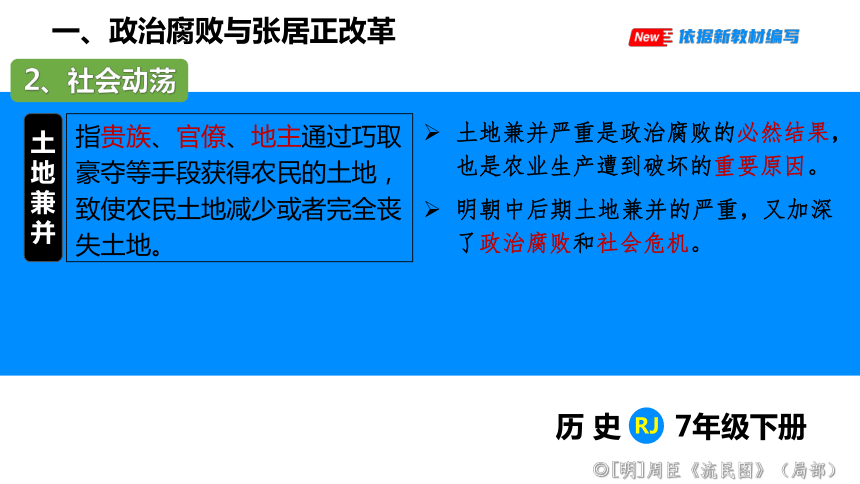 一、政治腐败与张居正改革

New 依据新教材编写

2、社会动荡

土地兼并

指贵族、官僚、地主通过巧取豪夺等手段获得农民的土地，致使农民土地减少或者完全丧失土地。

➢ 土地兼并严重是政治腐败的必然结果，也是农业生产遭到破坏的重要原因。

➢ 明朝中后期土地兼并的严重，又加深了政治腐败和社会危机。

历 史 RJ 7年级下册

◎[明]周臣《流民图》（局部）